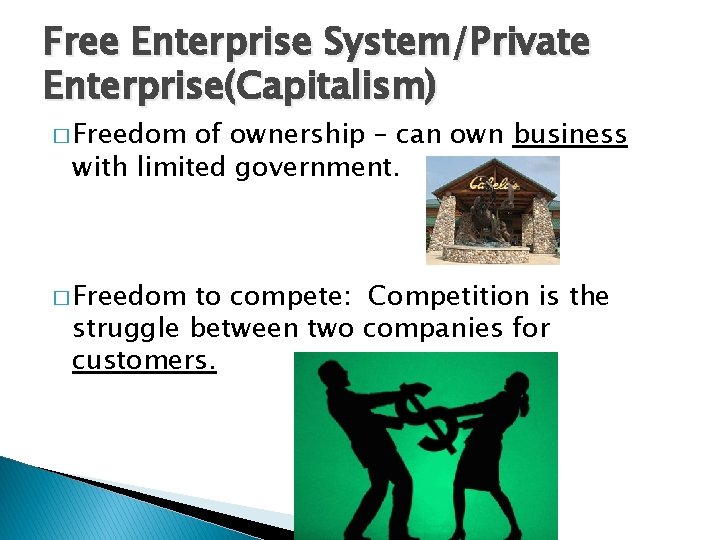 Free Enterprise System/Private Enterprise(Capitalism)

□ Freedom of ownership – can own business with limited government.

Cabela's

□ Freedom to compete: Competition is the struggle between two companies for customers.